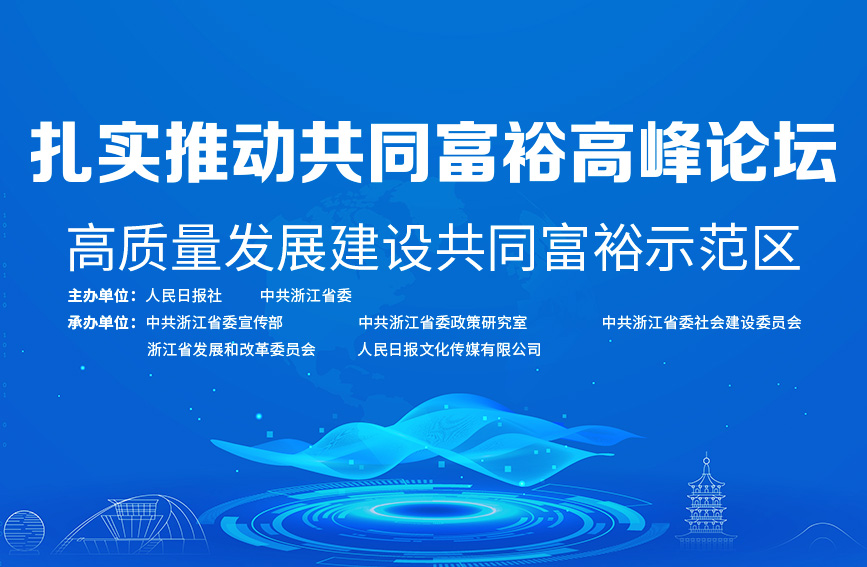 扎实推动共同富裕高峰论坛

高质量发展建设共同富裕示范区

主办单位：人民日报社　中共浙江省委

承办单位：中共浙江省委宣传部　中共浙江省委政策研究室　中共浙江省委社会建设委员会
浙江省发展和改革委员会　人民日报文化传媒有限公司